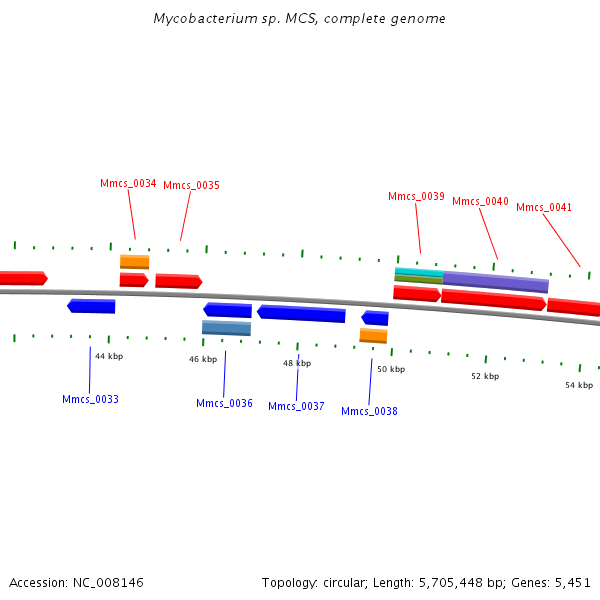 Mycobacterium sp. MCS, complete genome

Mmcs_0034
Mmcs_0035
Mmcs_0039
Mmcs_0040
Mmcs_0041

44 kbp
46 kbp
48 kbp
50 kbp
52 kbp
54 kbp

Mmcs_0033
Mmcs_0036
Mmcs_0037
Mmcs_0038

Accession: NC_008146

Topology: circular; Length: 5,705,448 bp; Genes: 5,451